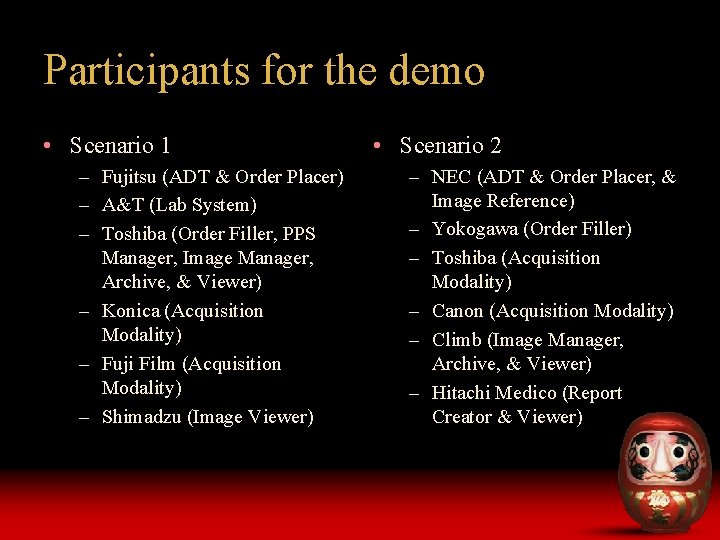 Participants for the demo

• Scenario 1
– Fujitsu (ADT & Order Placer)
– A&T (Lab System)
– Toshiba (Order Filler, PPS Manager, Image Manager, Archive, & Viewer)
– Konica (Acquisition Modality)
– Fuji Film (Acquisition Modality)
– Shimadzu (Image Viewer)

• Scenario 2
– NEC (ADT & Order Placer, & Image Reference)
– Yokogawa (Order Filler)
– Toshiba (Acquisition Modality)
– Canon (Acquisition Modality)
– Climb (Image Manager, Archive, & Viewer)
– Hitachi Medico (Report Creator & Viewer)